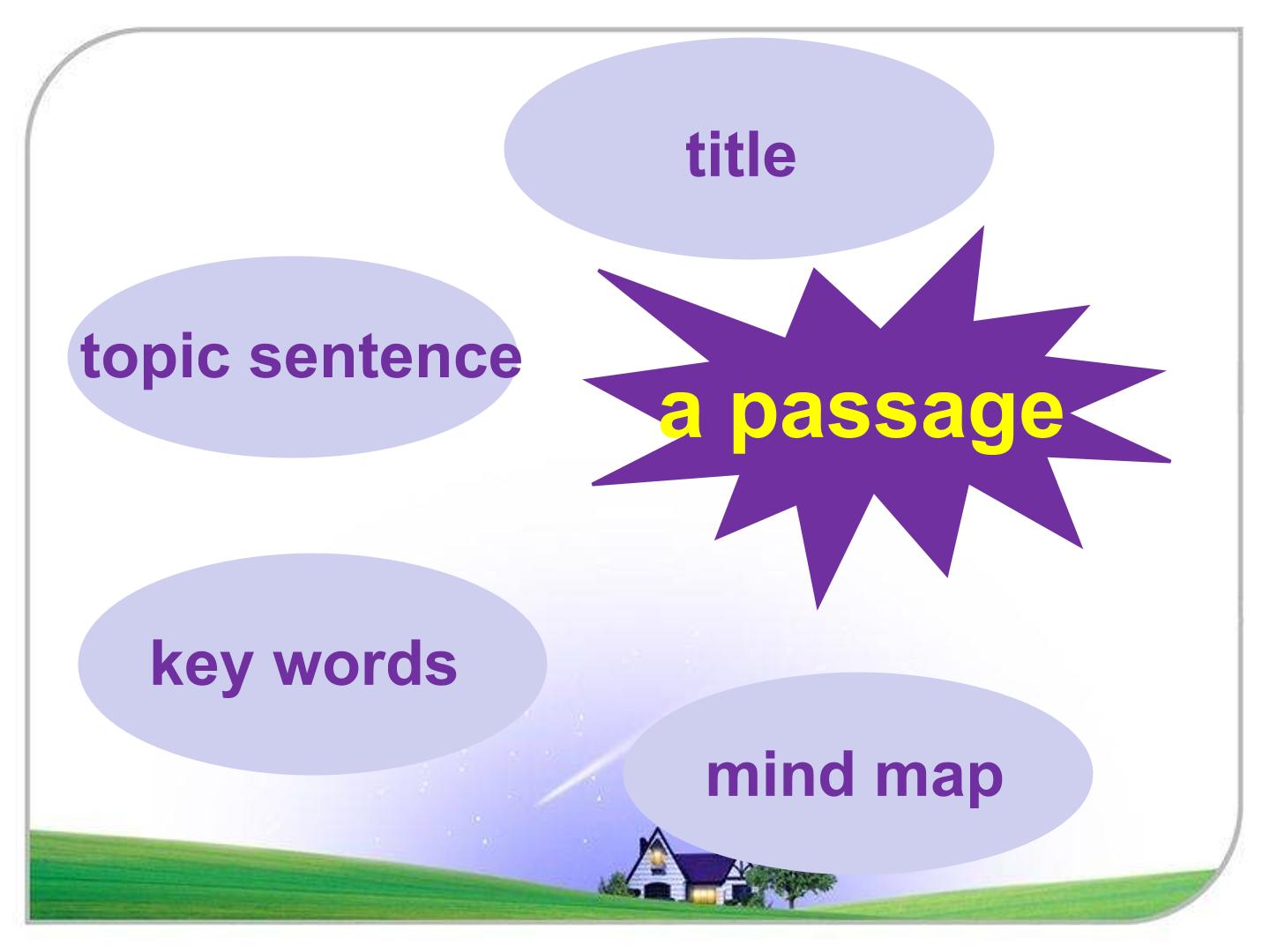 title

topic sentence

a passage

key words

mind map